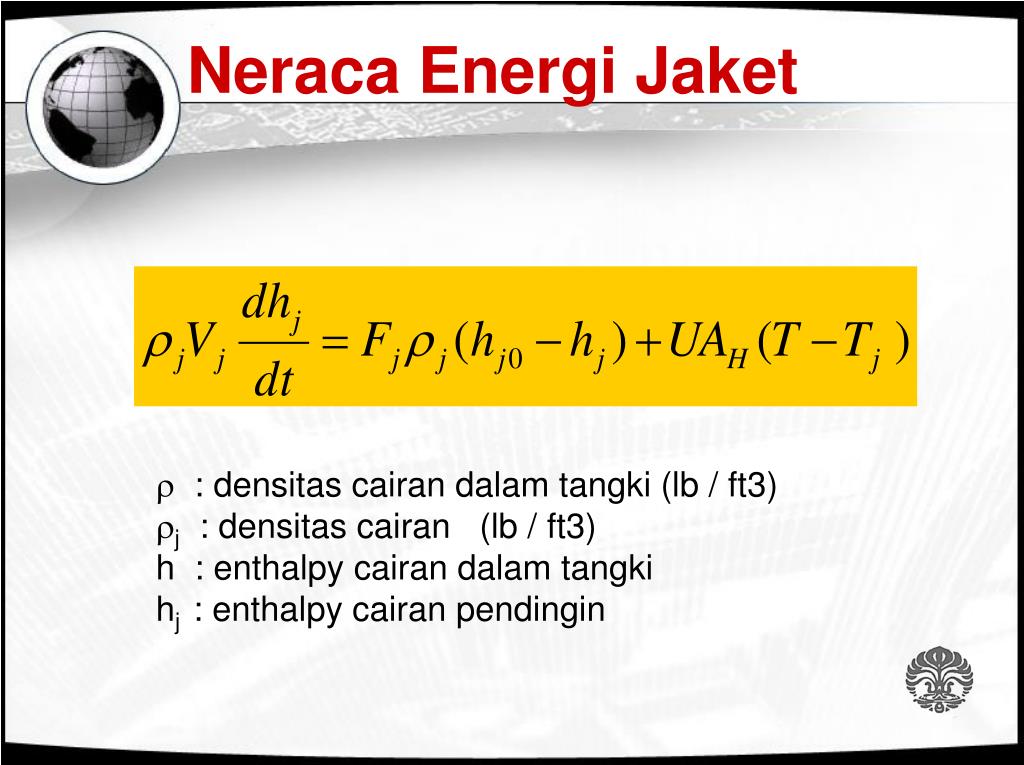 Neraca Energi Jaket

$\rho_j V_j \frac{dh_j}{dt} = F_j \rho_j (h_{j0} - h_j) + UA_H (T - T_j)$

$\rho$ : densitas cairan dalam tangki (lb / ft3)
$\rho_j$ : densitas cairan (lb / ft3)
h : enthalpy cairan dalam tangki
$h_j$ : enthalpy cairan pendingin